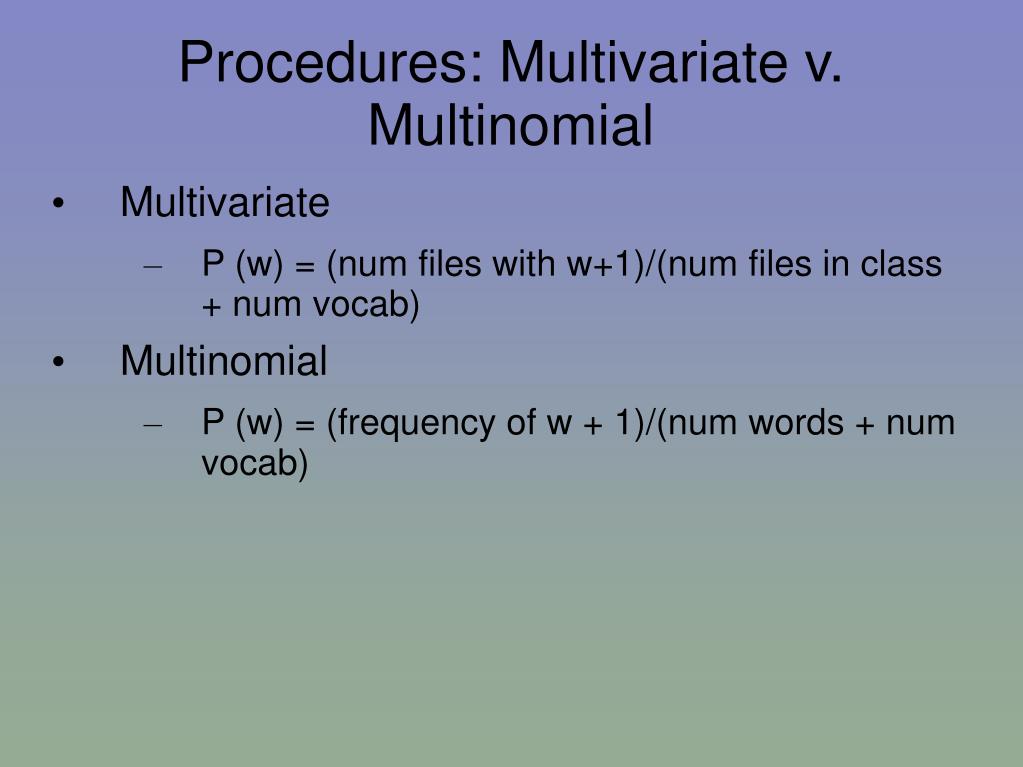 Procedures: Multivariate v. Multinomial

• Multivariate
– P (w) = (num files with w+1)/(num files in class + num vocab)

• Multinomial
– P (w) = (frequency of w + 1)/(num words + num vocab)